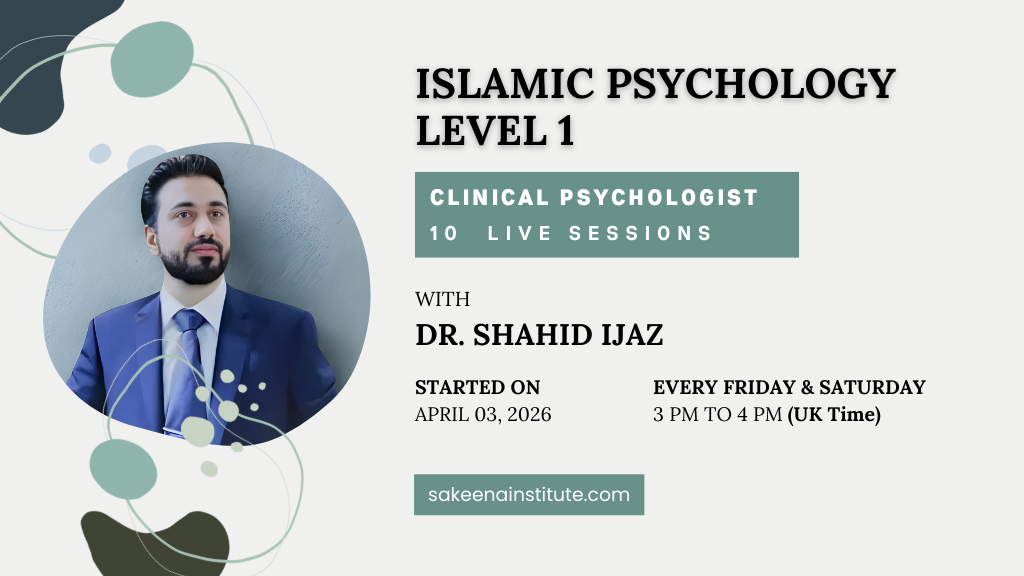 ISLAMIC PSYCHOLOGY LEVEL 1

CLINICAL PSYCHOLOGIST
10 LIVE SESSIONS

WITH
DR. SHAHID IJAZ

STARTED ON
APRIL 03, 2026

EVERY FRIDAY & SATURDAY
3 PM TO 4 PM (UK Time)

sakeenainstitute.com